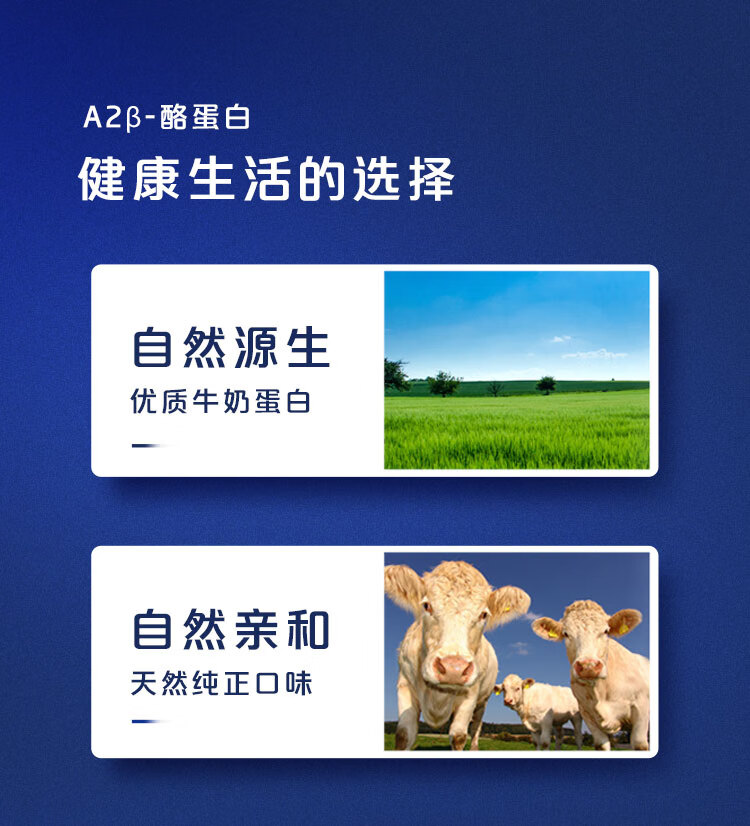 A2β-酪蛋白

健康生活的选择

自然源生

优质牛奶蛋白

自然亲和

天然纯正口味